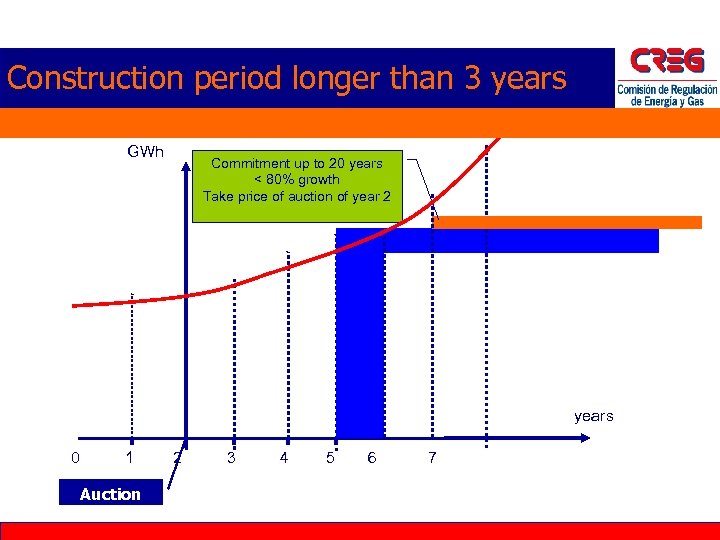 Construction period longer than 3 years

CREG
Comisión de Regulación de Energía y Gas

GWh

Commitment up to 20 years
< 80% growth
Take price of auction of year 2

years

0 1 2 3 4 5 6 7

Auction